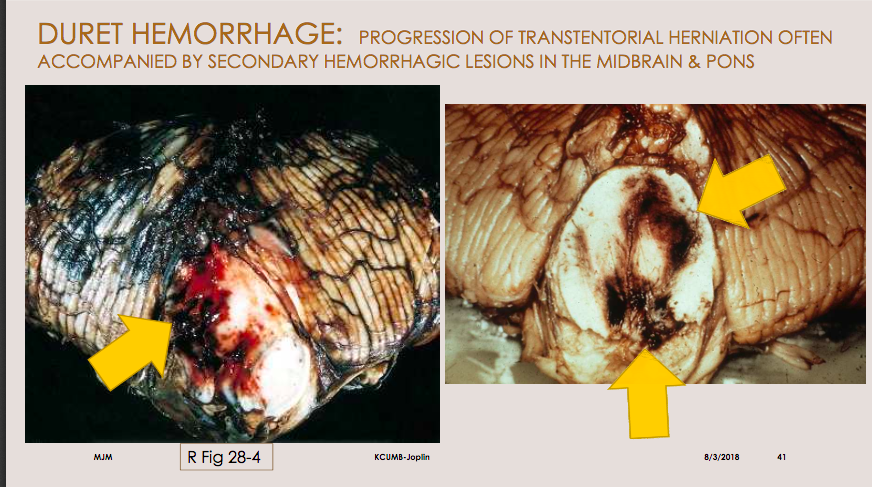 DURET HEMORRHAGE: PROGRESSION OF TRANSTENTORIAL HERNIATION OFTEN ACCOMPANIED BY SECONDARY HEMORRHAGIC LESIONS IN THE MIDBRAIN & PONS

MJM

R Fig 28-4

KCUMB-Joplin

8/3/2018

41